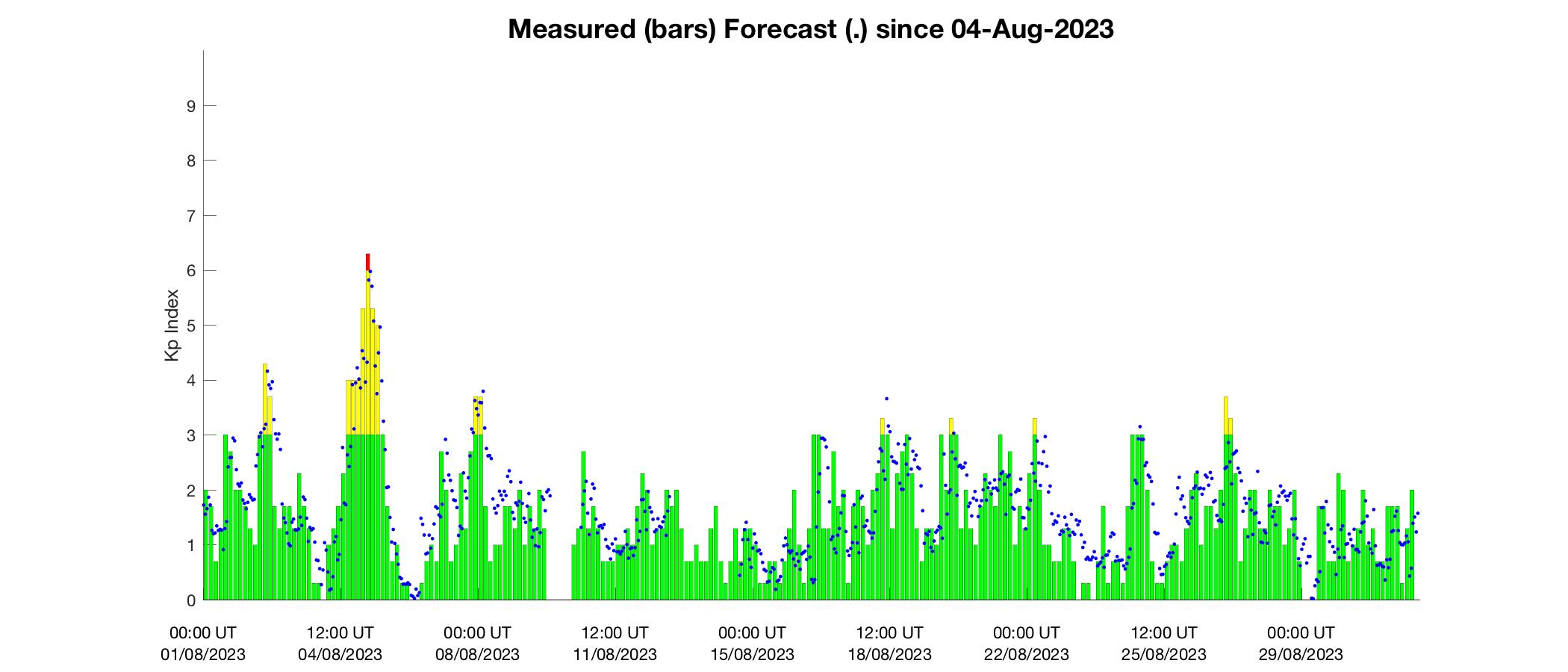 Measured (bars) Forecast (.) since 04-Aug-2023

Kp Index

9
8
7
6
5
4
3
2
1
0

00:00 UT 01/08/2023
12:00 UT 04/08/2023
00:00 UT 08/08/2023
12:00 UT 11/08/2023
00:00 UT 15/08/2023
12:00 UT 18/08/2023
00:00 UT 22/08/2023
12:00 UT 25/08/2023
00:00 UT 29/08/2023